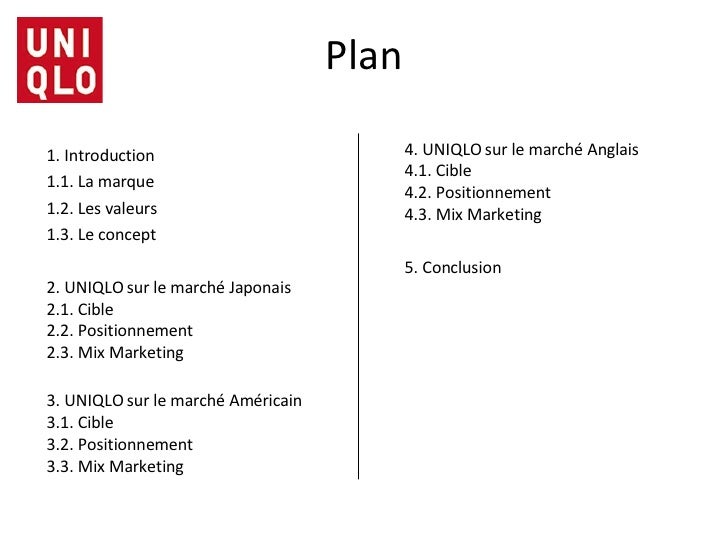 UNI
QLO

Plan

1. Introduction
1.1. La marque
1.2. Les valeurs
1.3. Le concept

2. UNIQLO sur le marché Japonais
2.1. Cible
2.2. Positionnement
2.3. Mix Marketing

3. UNIQLO sur le marché Américain
3.1. Cible
3.2. Positionnement
3.3. Mix Marketing

4. UNIQLO sur le marché Anglais
4.1. Cible
4.2. Positionnement
4.3. Mix Marketing

5. Conclusion